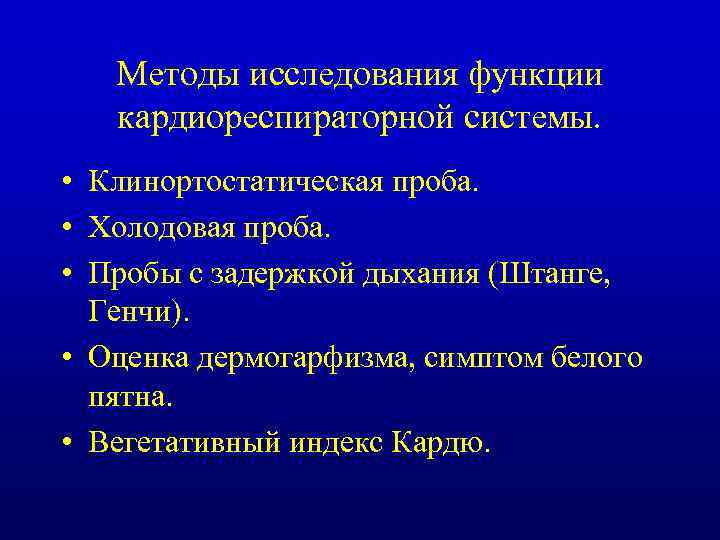 Методы исследования функции кардиореспираторной системы.

• Клинортостатическая проба.
• Холодовая проба.
• Пробы с задержкой дыхания (Штанге, Генчи).
• Оценка дермогарфизма, симптом белого пятна.
• Вегетативный индекс Кардю.